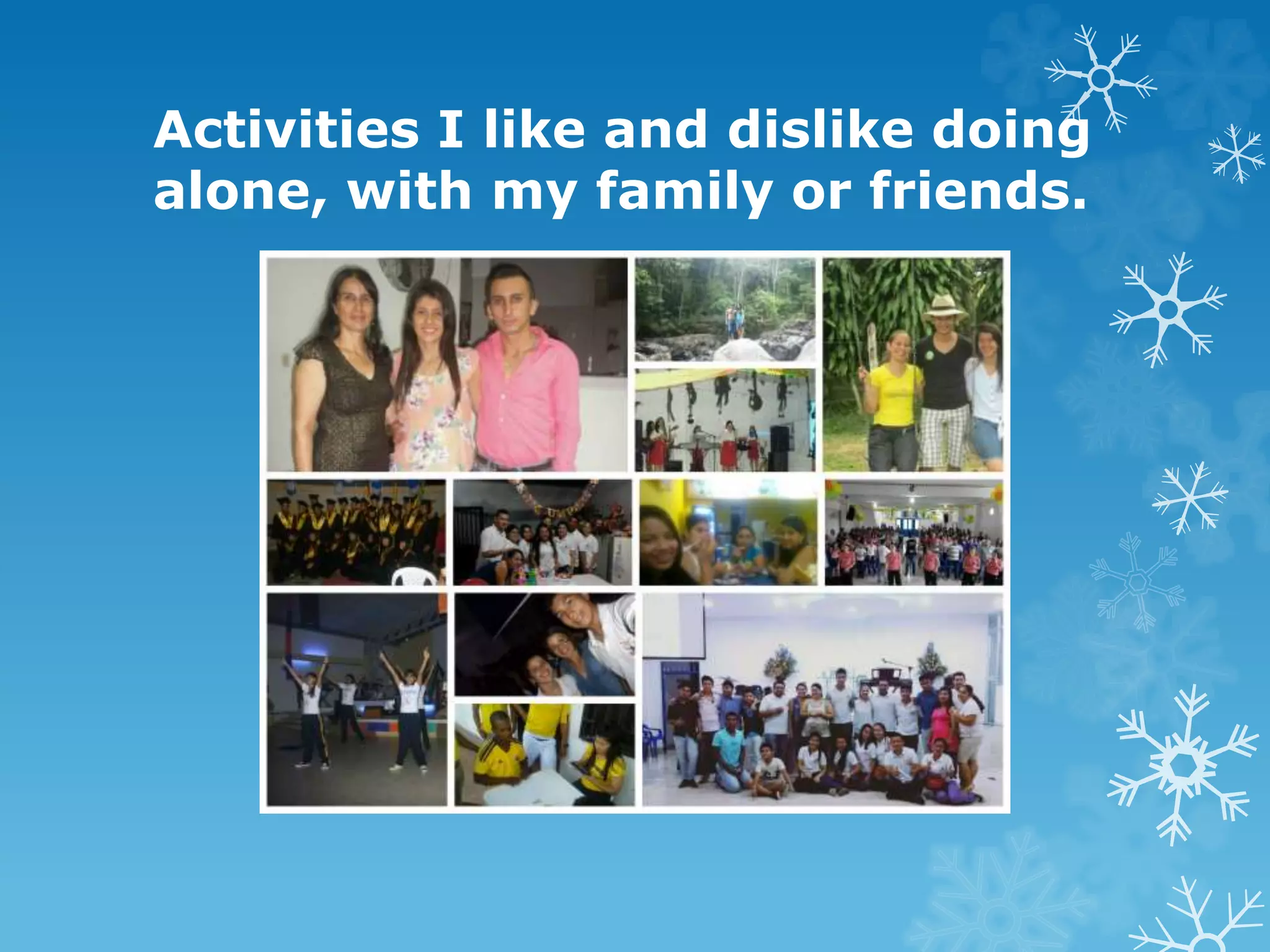 Activities I like and dislike doing alone, with my family or friends.